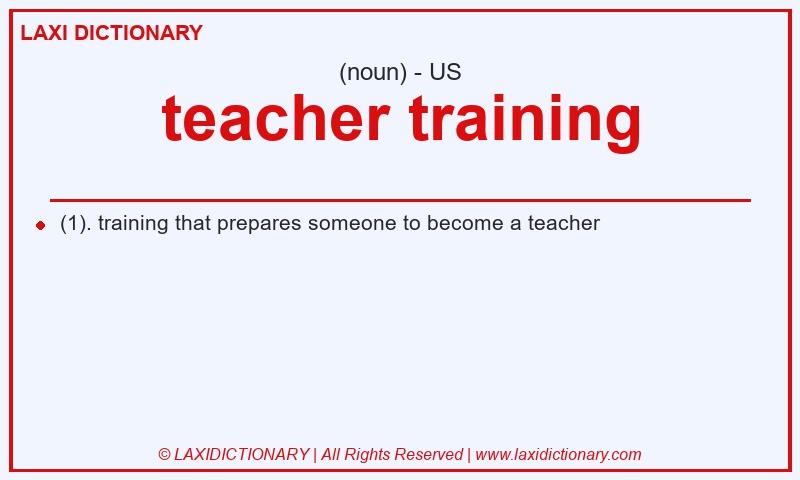 LAXI DICTIONARY

(noun) - US

teacher training

(1). training that prepares someone to become a teacher

© LAXIDICTIONARY | All Rights Reserved | www.laxidictionary.com